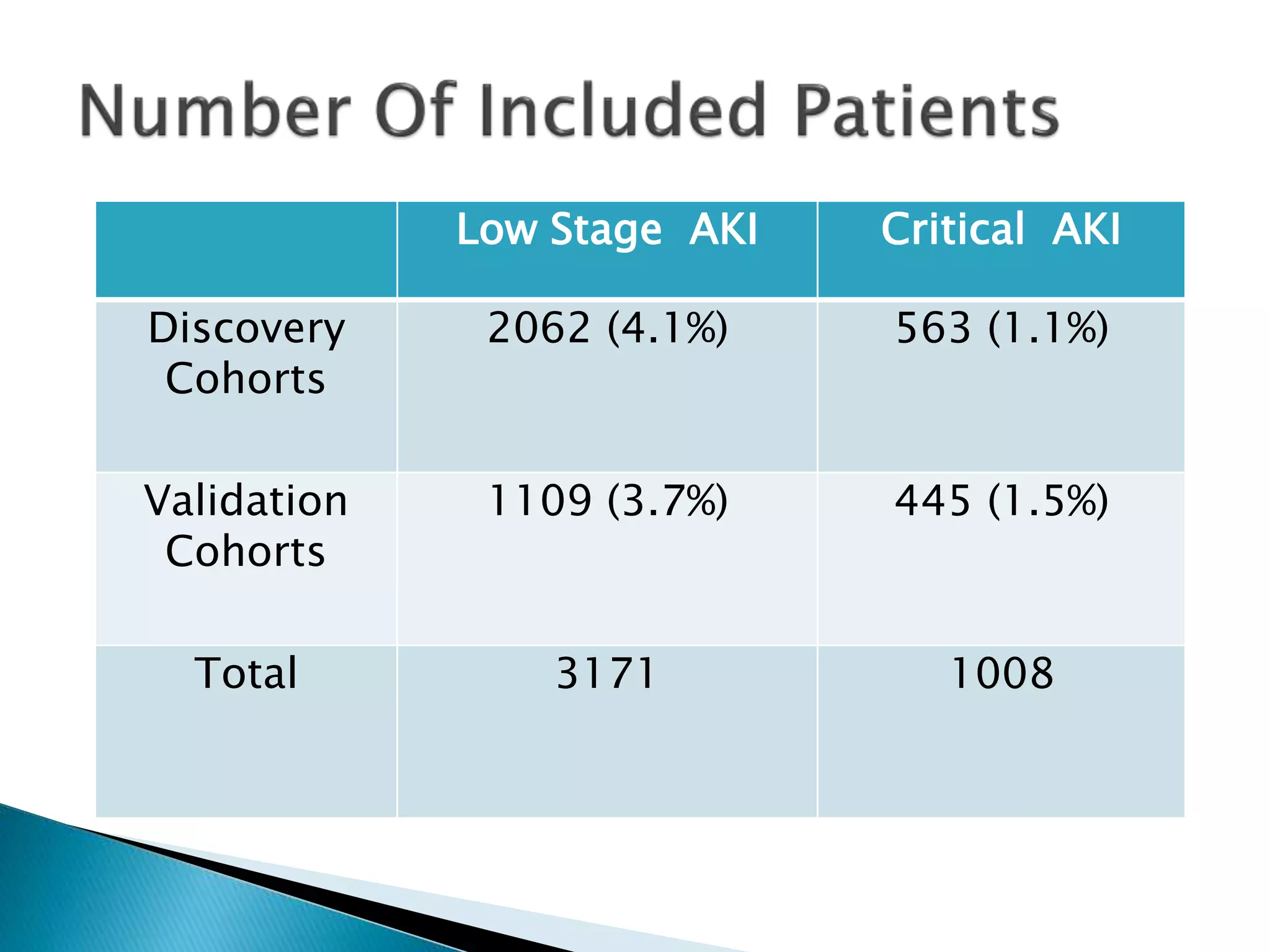 Number Of Included Patients

|  | Low Stage AKI | Critical AKI |
|---|---|---|
| Discovery Cohorts | 2062 (4.1%) | 563 (1.1%) |
| Validation Cohorts | 1109 (3.7%) | 445 (1.5%) |
| Total | 3171 | 1008 |